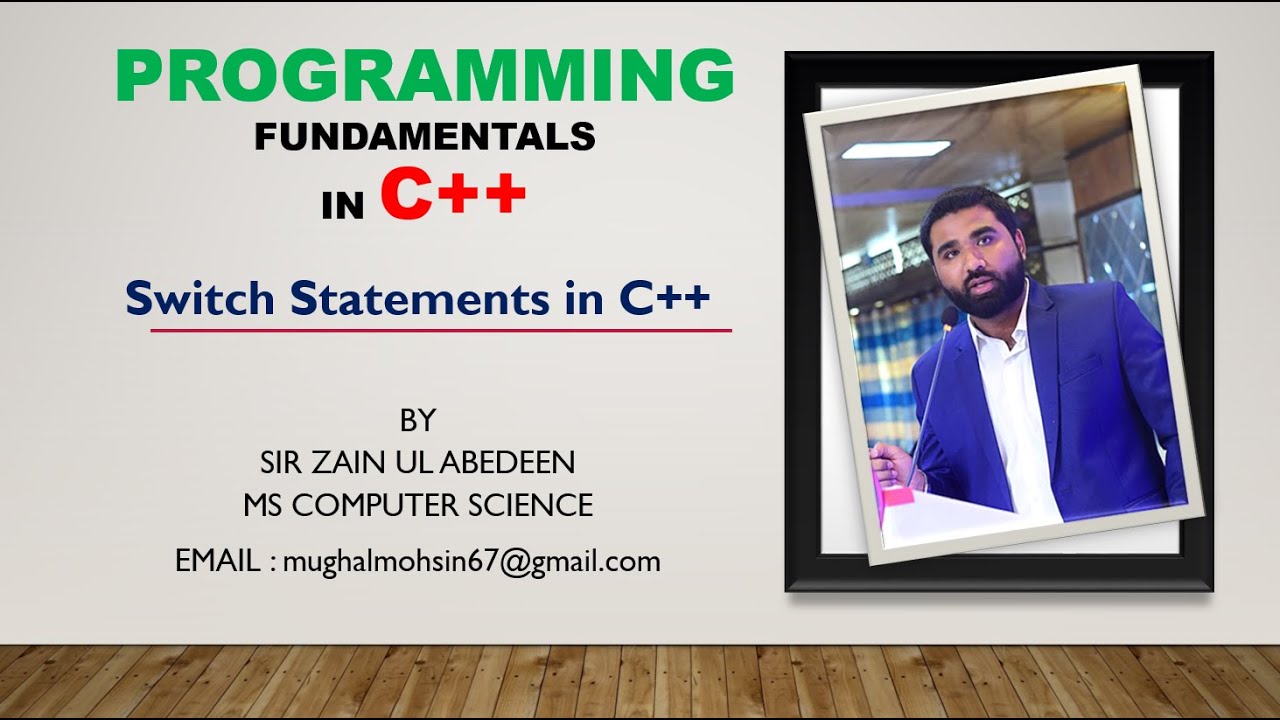 PROGRAMMING
FUNDAMENTALS
IN C++

Switch Statements in C++

BY
SIR ZAIN UL ABEDEEN
MS COMPUTER SCIENCE

EMAIL : mughalmohsin67@gmail.com